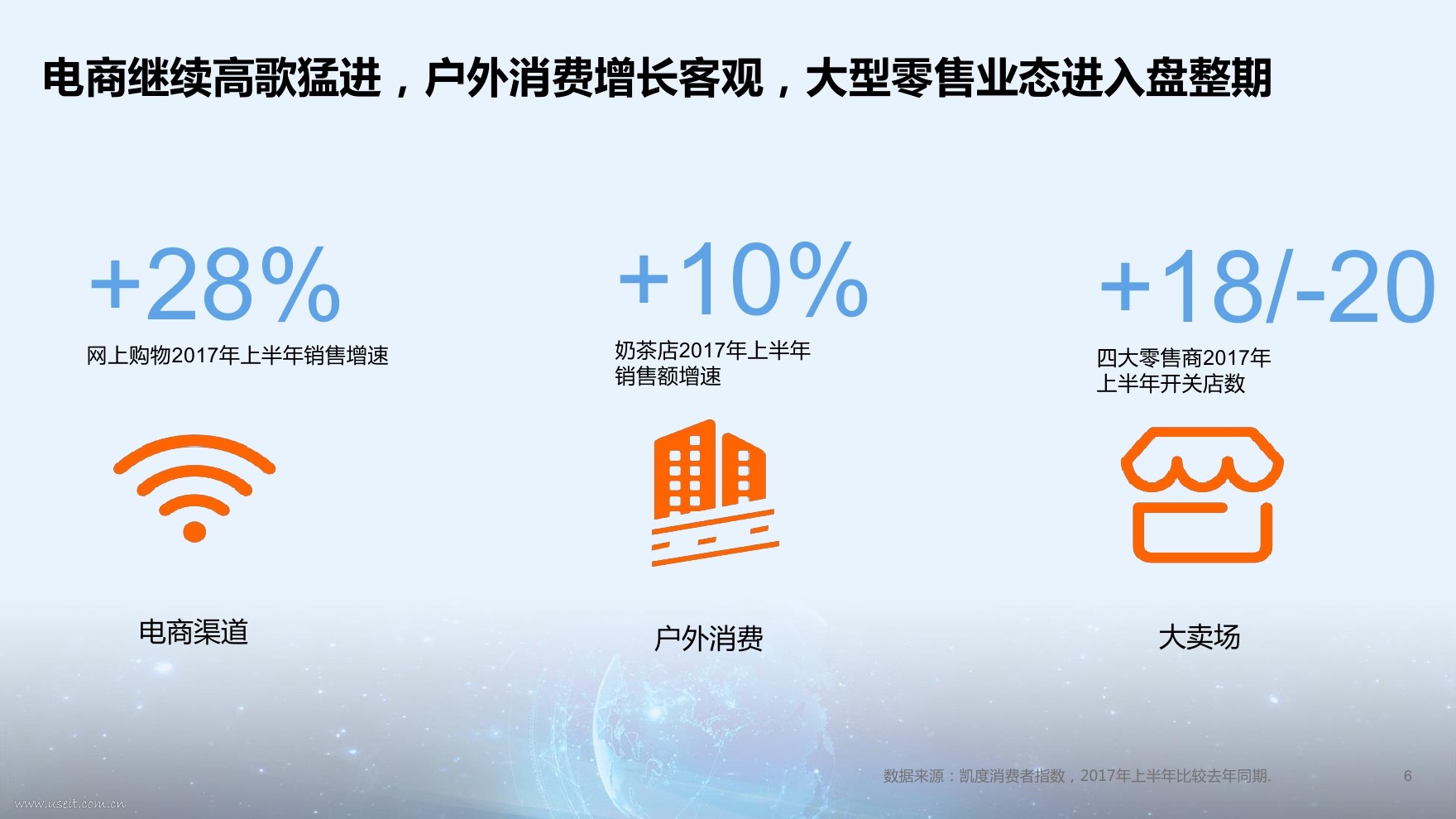 电商继续高歌猛进，户外消费增长客观，大型零售业态进入盘整期

+28%
网上购物2017年上半年销售增速

电商渠道

+10%
奶茶店2017年上半年销售额增速

户外消费

+18/-20
四大零售商2017年上半年开关店数

大卖场

数据来源：凯度消费者指数，2017年上半年比较去年同期.

6

www.useit.com.cn